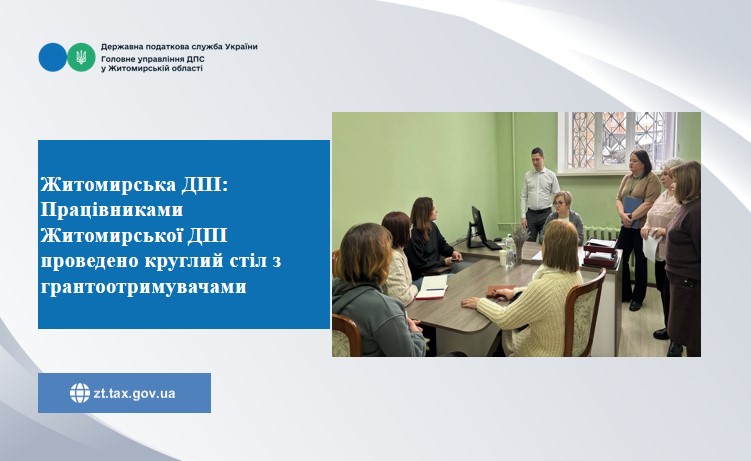 Державна податкова служба України
Головне управління ДПС у Житомирській області

Житомирська ДПІ: Працівниками Житомирської ДПІ проведено круглий стіл з грантоотримувачами

zt.tax.gov.ua